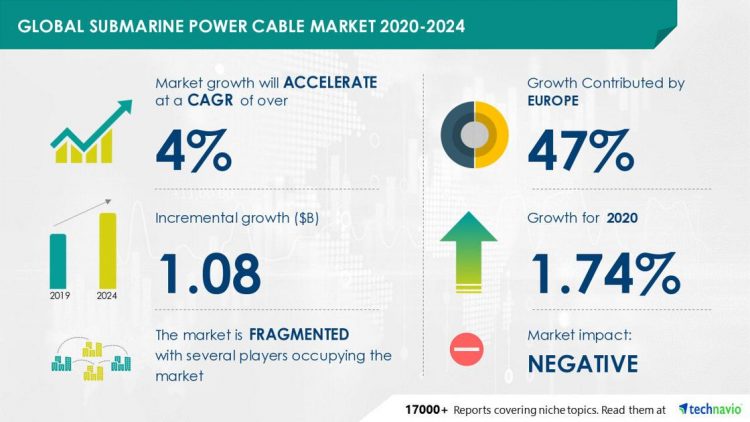 GLOBAL SUBMARINE POWER CABLE MARKET 2020-2024

Market growth will ACCELERATE at a CAGR of over

4%

2019 2024

Incremental growth ($B)

1.08

The market is FRAGMENTED with several players occupying the market

Growth Contributed by EUROPE

47%

Growth for 2020

1.74%

Market impact:

NEGATIVE

17000+ Reports covering niche topics. Read them at technavio